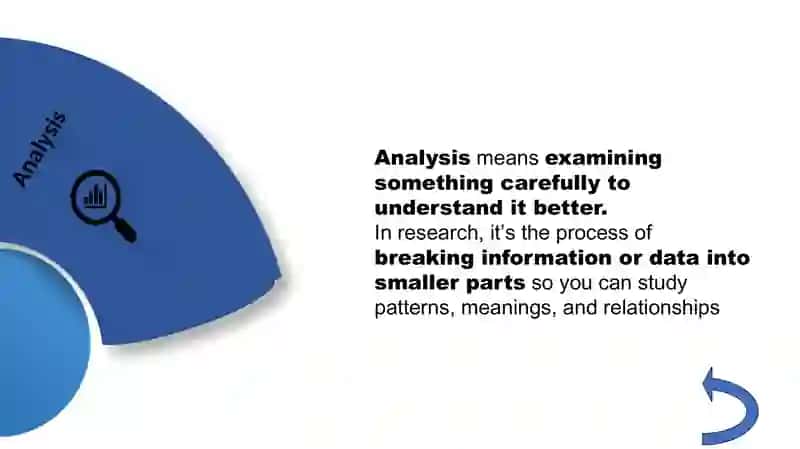 Analysis

Analysis means examining something carefully to understand it better.
In research, it's the process of breaking information or data into smaller parts so you can study patterns, meanings, and relationships